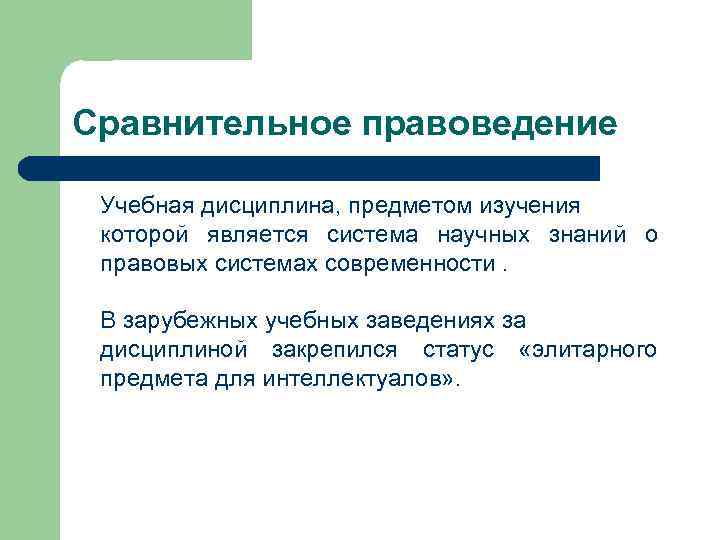 Сравнительное правоведение

Учебная дисциплина, предметом изучения которой является система научных знаний о правовых системах современности .

В зарубежных учебных заведениях за дисциплиной закрепился статус «элитарного предмета для интеллектуалов».